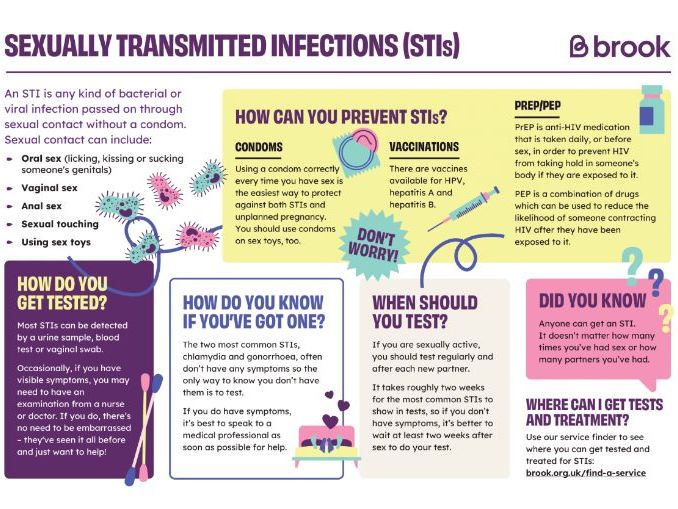 SEXUALLY TRANSMITTED INFECTIONS (STIs)

brook

An STI is any kind of bacterial or viral infection passed on through sexual contact without a condom. Sexual contact can include:

- Oral sex (licking, kissing or sucking someone's genitals)
- Vaginal sex
- Anal sex
- Sexual touching
- Using sex toys

HOW CAN YOU PREVENT STIs?

CONDOMS

Using a condom correctly every time you have sex is the easiest way to protect against both STIs and unplanned pregnancy. You should use condoms on sex toys, too.

VACCINATIONS

There are vaccines available for HPV, hepatitis A and hepatitis B.

PREP/PEP

PrEP is anti-HIV medication that is taken daily, or before sex, in order to prevent HIV from taking hold in someone's body if they are exposed to it.

PEP is a combination of drugs which can be used to reduce the likelihood of someone contracting HIV after they have been exposed to it.

DON'T WORRY!

HOW DO YOU GET TESTED?

Most STIs can be detected by a urine sample, blood test or vaginal swab.

Occasionally, if you have visible symptoms, you may need to have an examination from a nurse or doctor. If you do, there's no need to be embarrassed – they've seen it all before and just want to help!

HOW DO YOU KNOW IF YOU'VE GOT ONE?

The two most common STIs, chlamydia and gonorrhoea, often don't have any symptoms so the only way to know you don't have them is to test.

If you do have symptoms, it's best to speak to a medical professional as soon as possible for help.

WHEN SHOULD YOU TEST?

If you are sexually active, you should test regularly and after each new partner.

It takes roughly two weeks for the most common STIs to show in tests, so if you don't have symptoms, it's better to wait at least two weeks after sex to do your test.

DID YOU KNOW

Anyone can get an STI. It doesn't matter how many times you've had sex or how many partners you've had.

WHERE CAN I GET TESTS AND TREATMENT?

Use our service finder to see where you can get tested and treated for STIs:
brook.org.uk/find-a-service